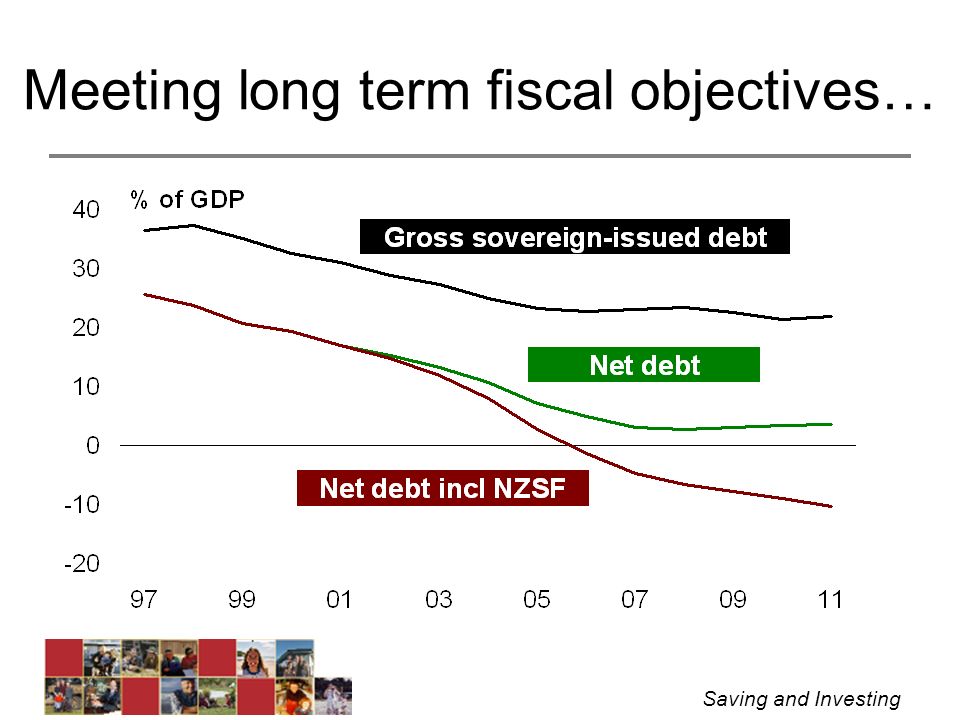 Meeting long term fiscal objectives…

% of GDP

40
30
20
10
0
-10
-20

Gross sovereign-issued debt

Net debt

Net debt incl NZSF

97 99 01 03 05 07 09 11

Saving and Investing